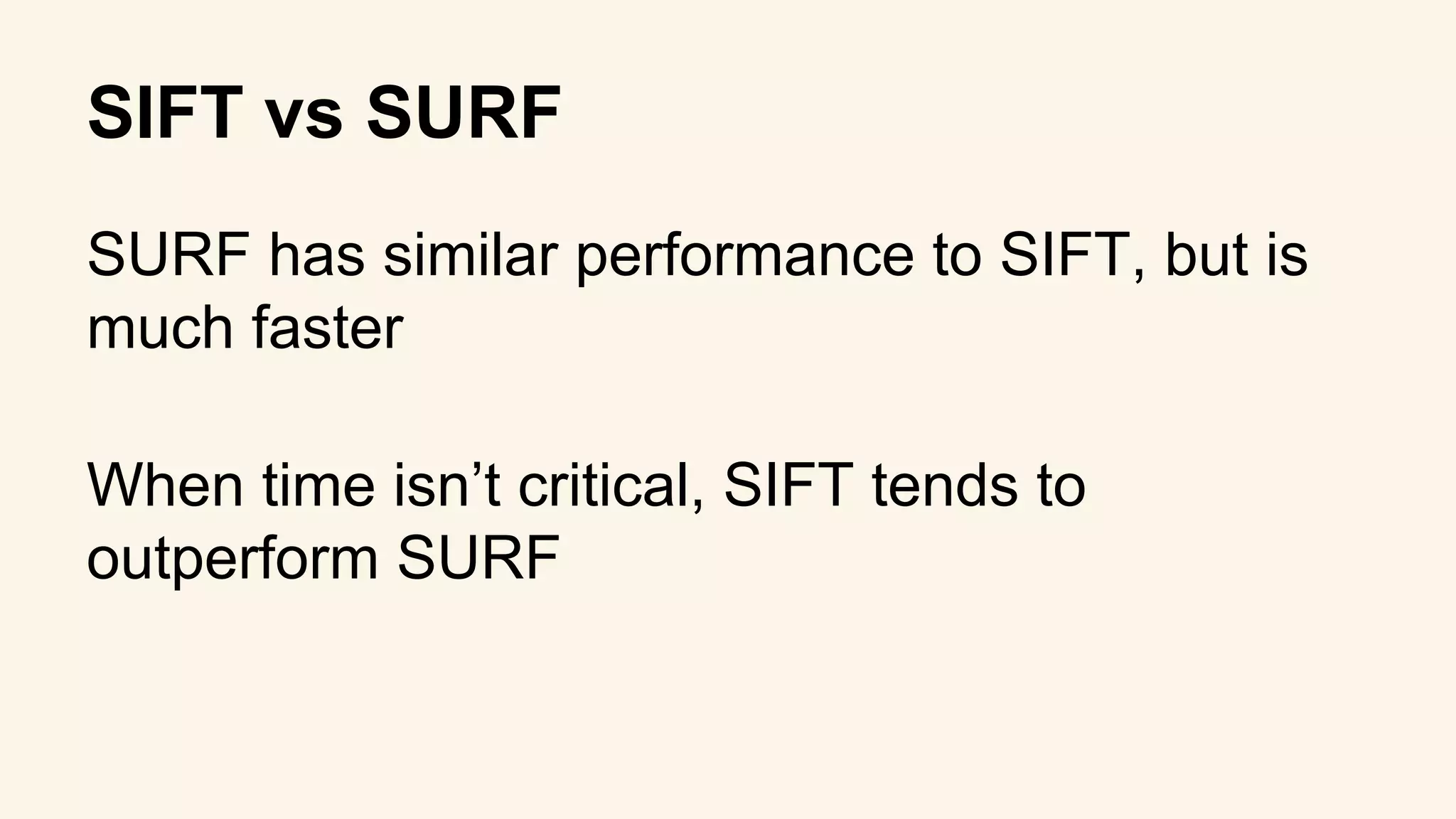 SIFT vs SURF

SURF has similar performance to SIFT, but is much faster

When time isn’t critical, SIFT tends to outperform SURF